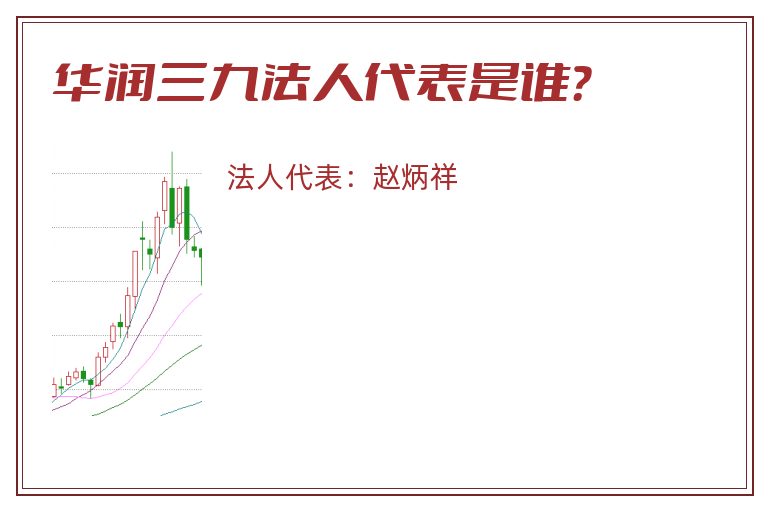 华润三九法人代表是谁?

法人代表：赵炳祥